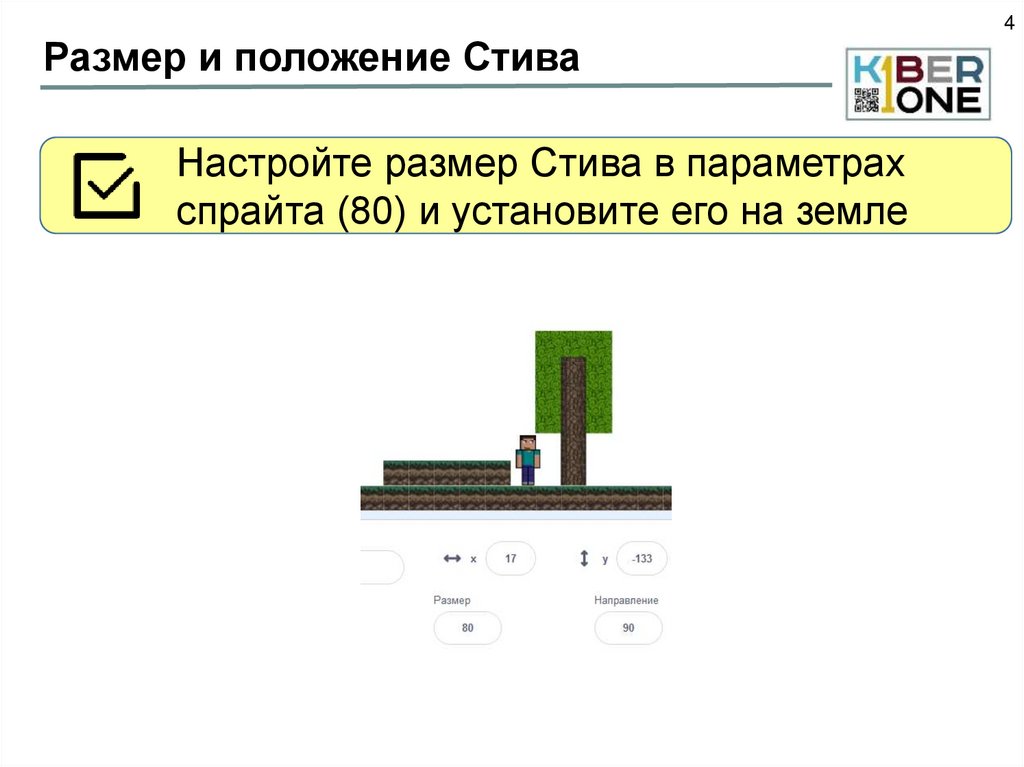 4

Размер и положение Стива

K1BER ONE

Настройте размер Стива в параметрах спрайта (80) и установите его на земле

x 17

y -133

Размер

80

Направление

90